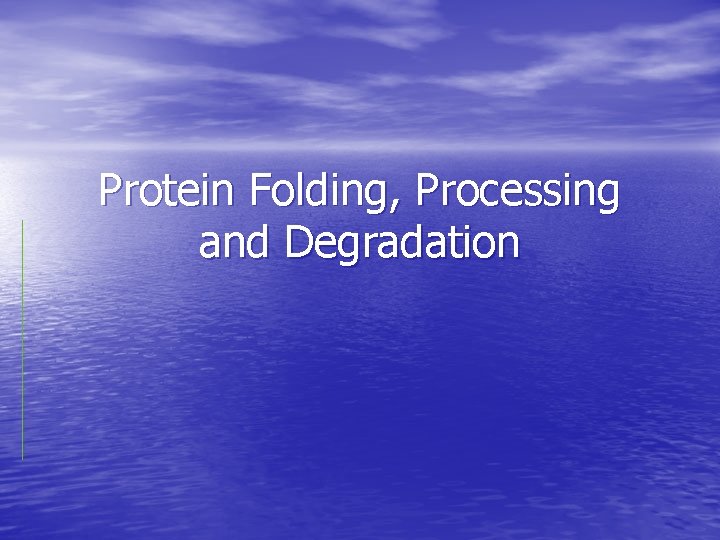 Protein Folding, Processing and Degradation